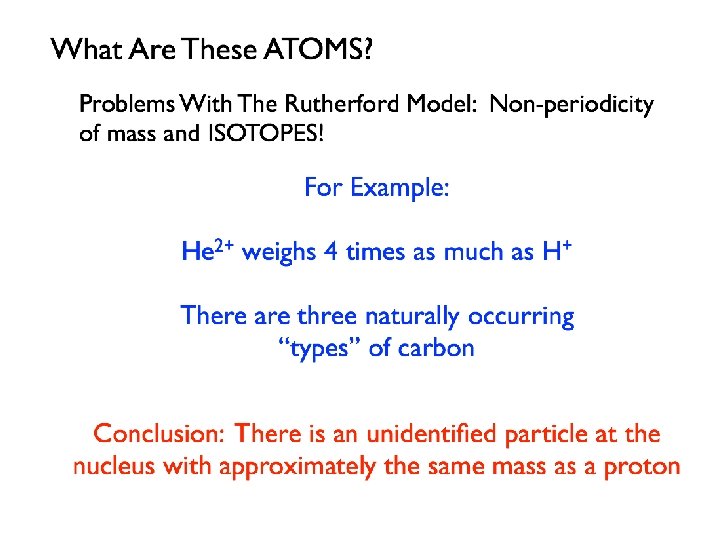 What Are These ATOMS?

Problems With The Rutherford Model: Non-periodicity of mass and ISOTOPES!

For Example:

$He^{2+}$ weighs 4 times as much as $H^+$

There are three naturally occurring "types" of carbon

Conclusion: There is an unidentified particle at the nucleus with approximately the same mass as a proton